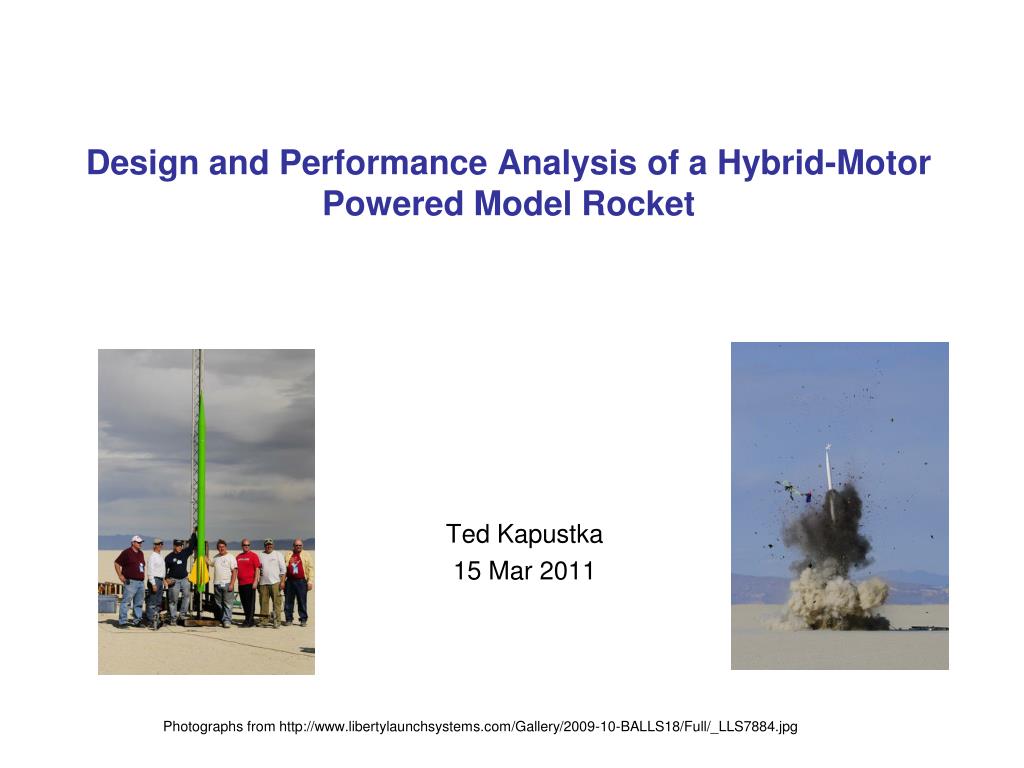 Design and Performance Analysis of a Hybrid-Motor Powered Model Rocket

Ted Kapustka
15 Mar 2011

Photographs from http://www.libertylaunchsystems.com/Gallery/2009-10-BALLS18/Full/_LLS7884.jpg